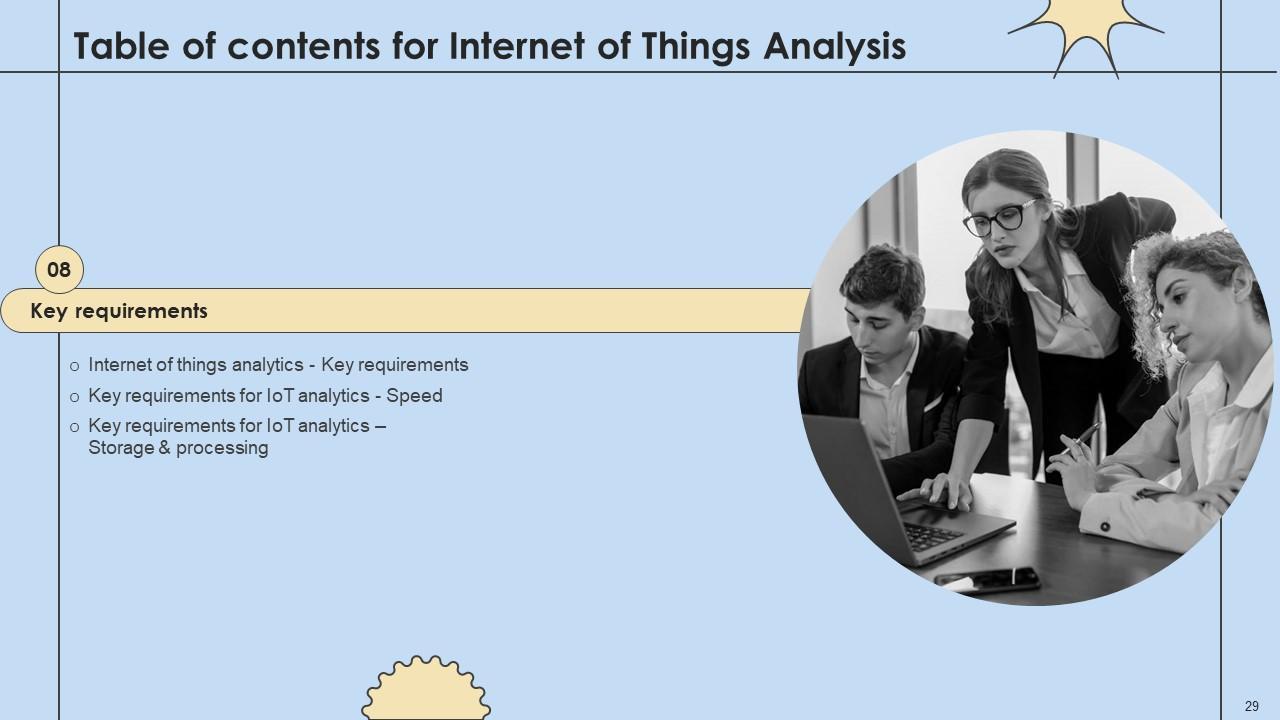 Table of contents for Internet of Things Analysis

08

Key requirements

o Internet of things analytics - Key requirements
o Key requirements for IoT analytics - Speed
o Key requirements for IoT analytics – Storage & processing

29